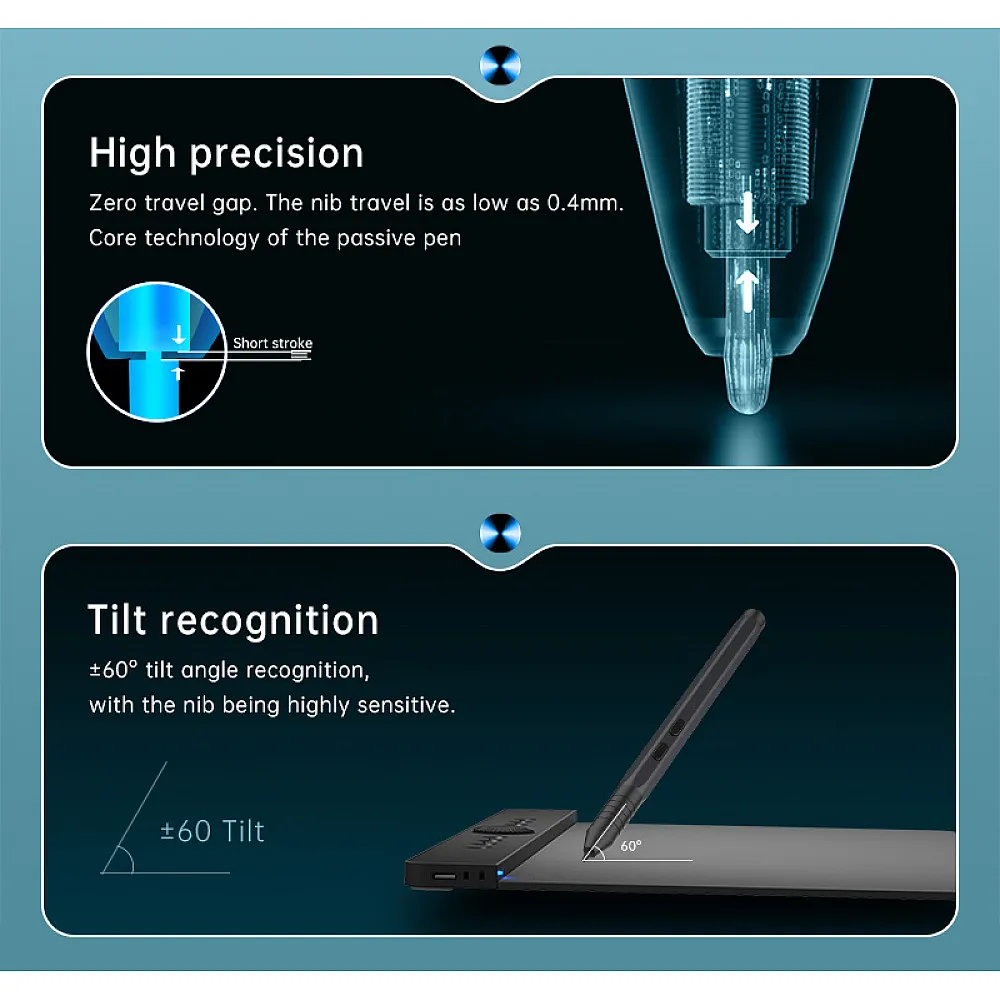 High precision

Zero travel gap. The nib travel is as low as 0.4mm. Core technology of the passive pen

Short stroke

Tilt recognition

±60° tilt angle recognition, with the nib being highly sensitive.

±60 Tilt

60°